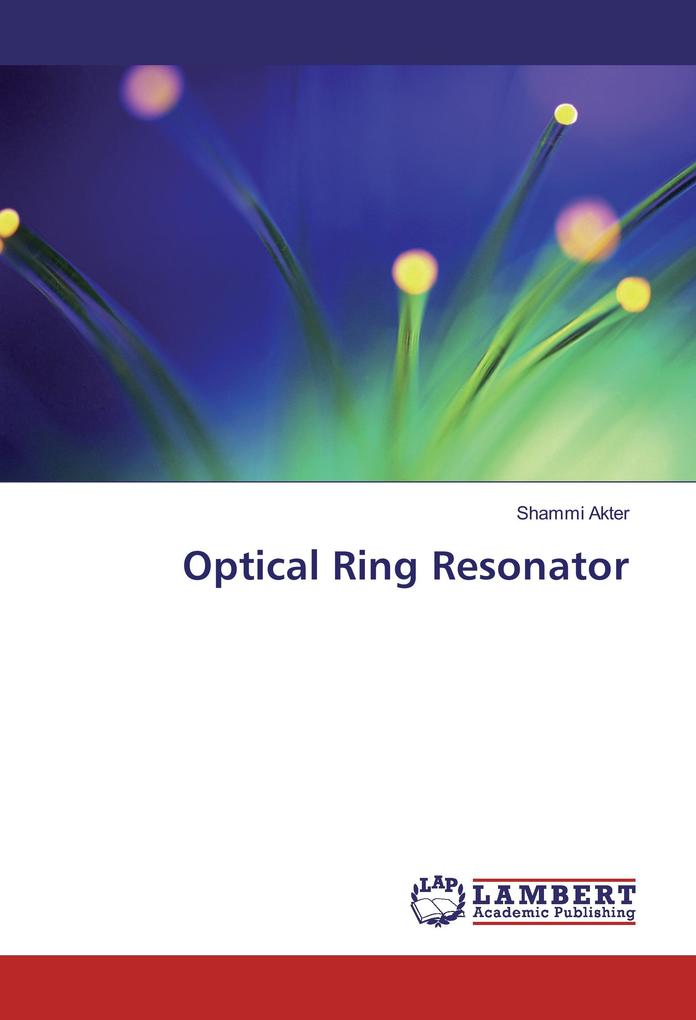 Shammi Akter

Optical Ring Resonator

LAP

LAMBERT
Academic Publishing